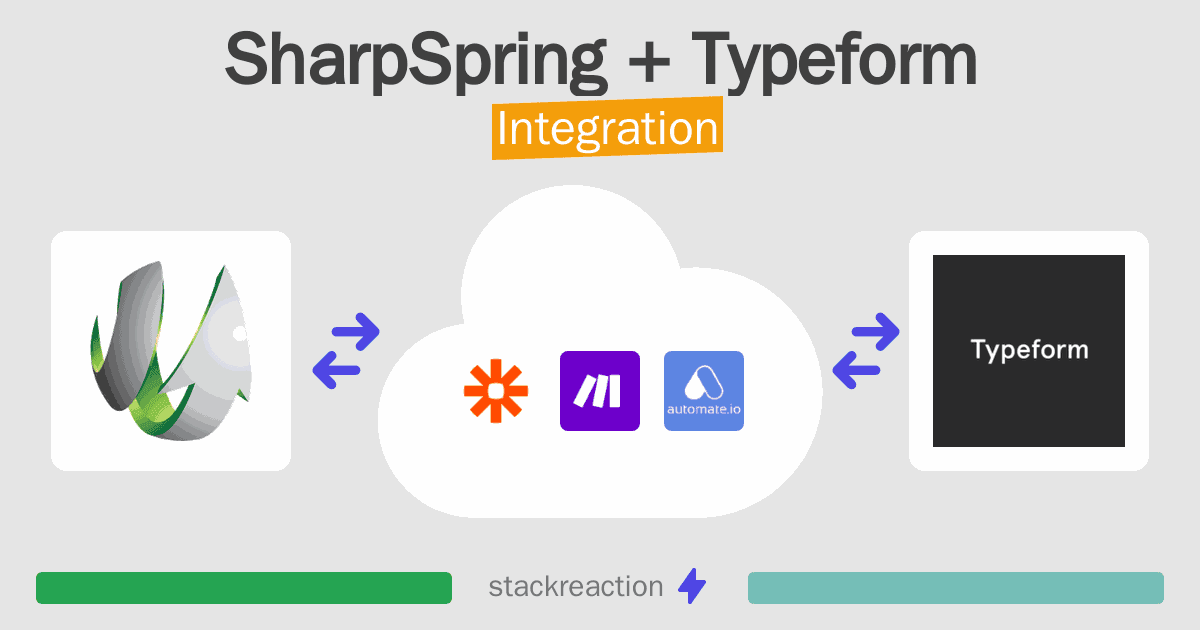 SharpSpring + Typeform
Integration

automate.io

Typeform

stackreaction